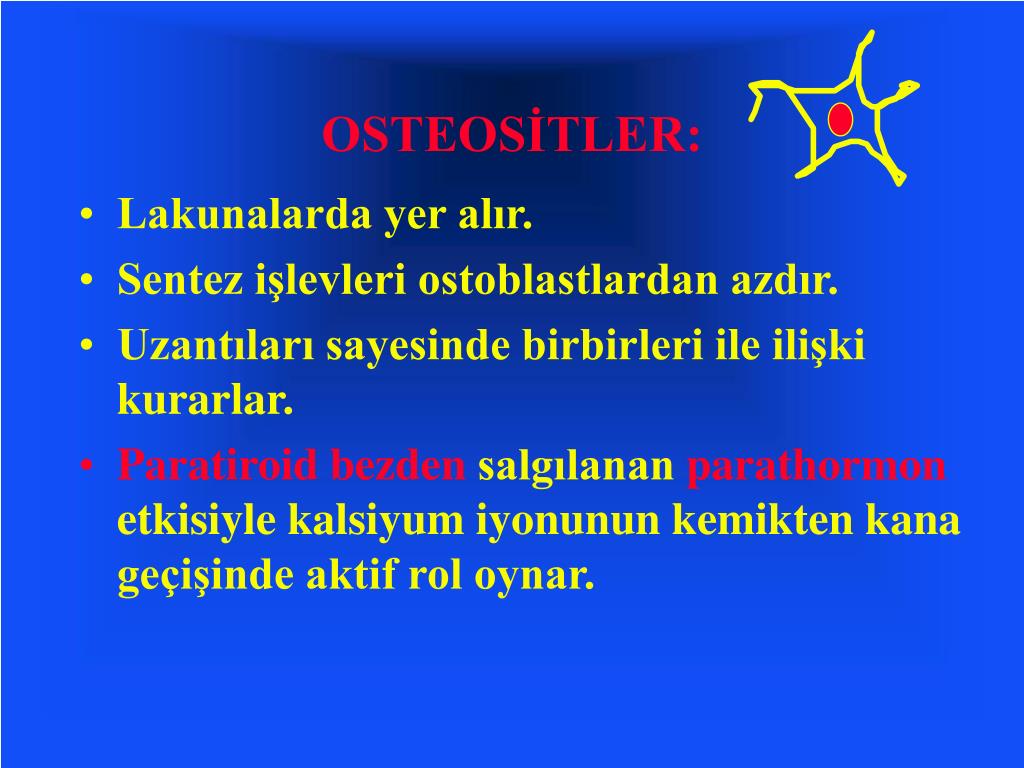 OSTEOSİTLER:

• Lakunalarda yer alır.
• Sentez işlevleri ostoblastlardan azdır.
• Uzantıları sayesinde birbirleri ile ilişki kurarlar.
• Paratiroid bezden salgılanan parathormon etkisiyle kalsiyum iyonunun kemikten kana geçişinde aktif rol oynar.